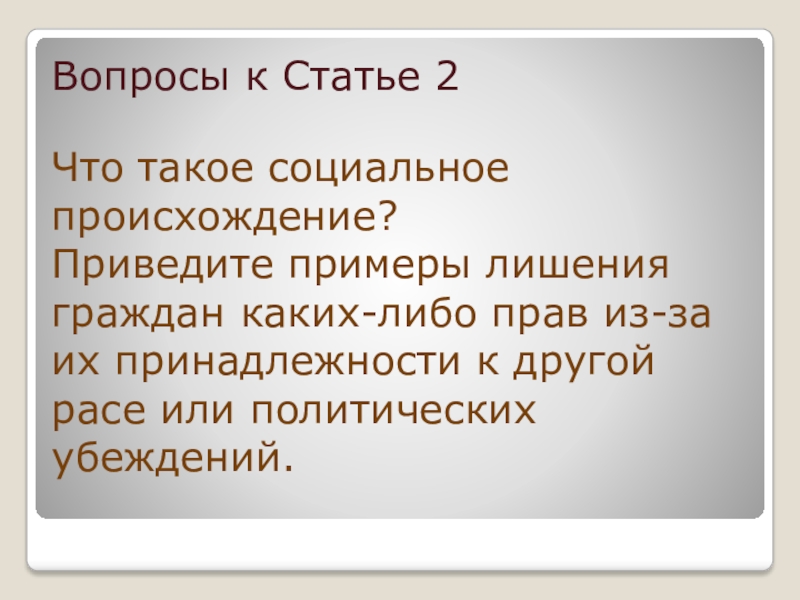 Вопросы к Статье 2

Что такое социальное происхождение?
Приведите примеры лишения граждан каких-либо прав из-за их принадлежности к другой расе или политических убеждений.